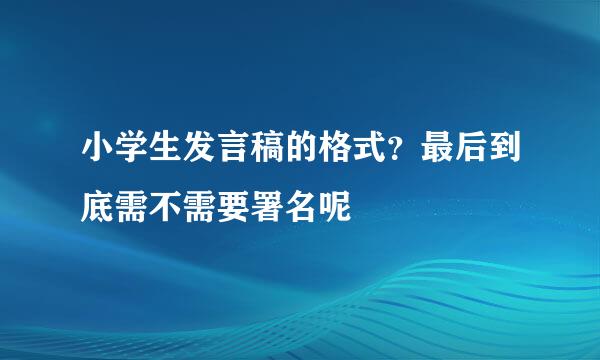 小学生发言稿的格式？最后到底需不需要署名呢